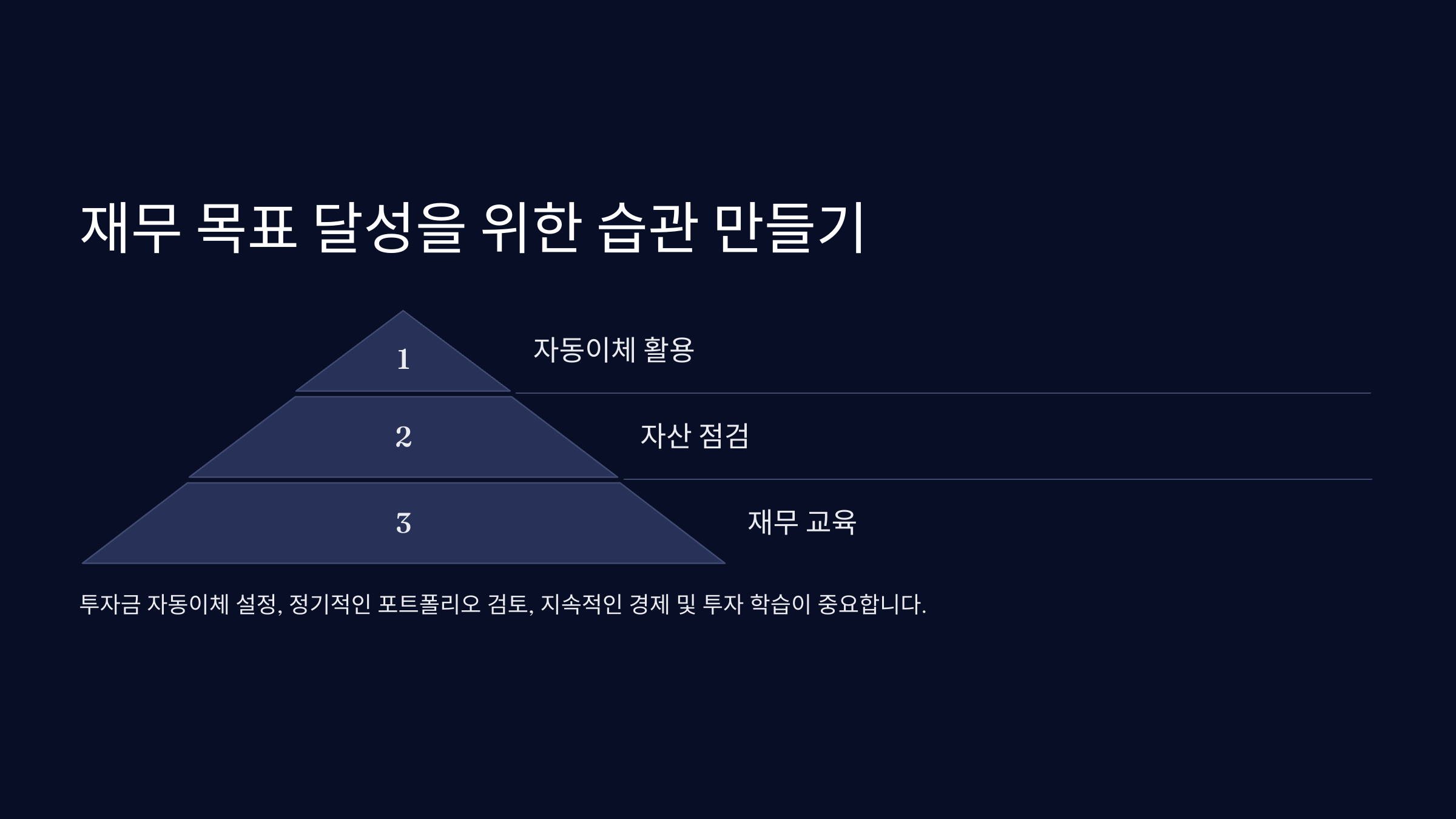 재무 목표 달성을 위한 습관 만들기

1

자동이체 활용

2

자산 점검

3

재무 교육

투자금 자동이체 설정, 정기적인 포트폴리오 검토, 지속적인 경제 및 투자 학습이 중요합니다.